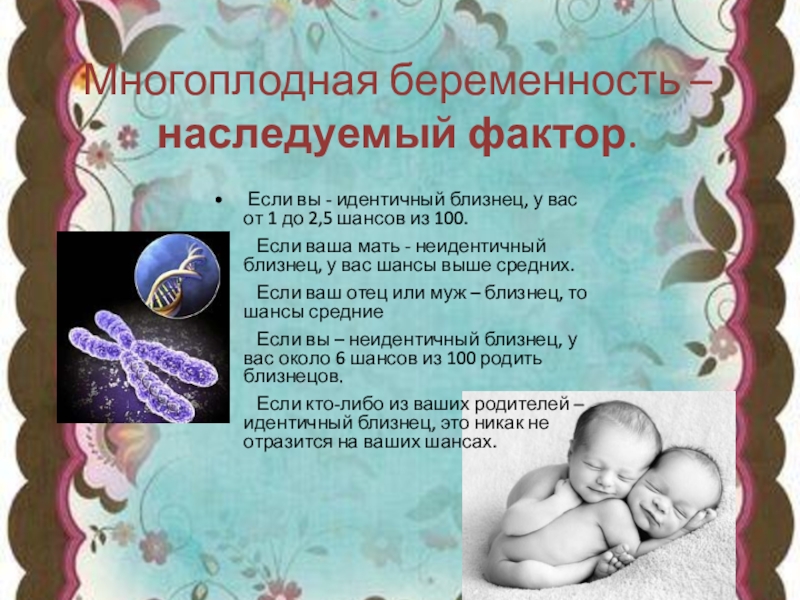 Многоплодная беременность – наследуемый фактор.

• Если вы - идентичный близнец, у вас от 1 до 2,5 шансов из 100.

Если ваша мать - неидентичный близнец, у вас шансы выше средних.

Если ваш отец или муж – близнец, то шансы средние

Если вы – неидентичный близнец, у вас около 6 шансов из 100 родить близнецов.

Если кто-либо из ваших родителей – идентичный близнец, это никак не отразится на ваших шансах.